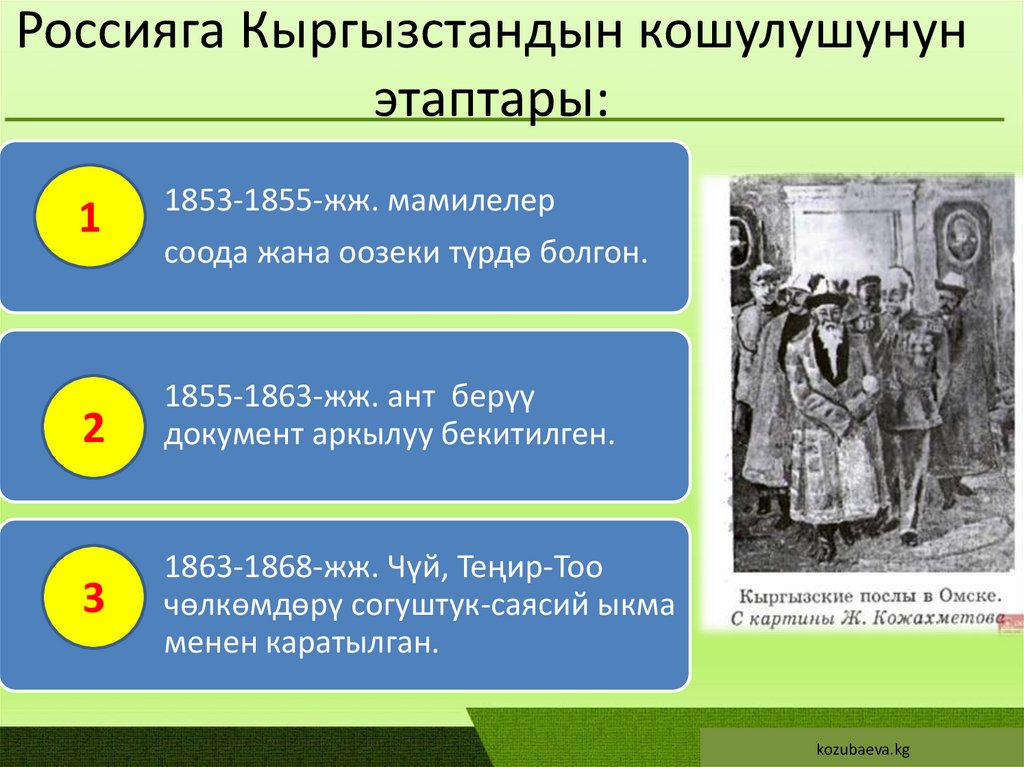 Россияга Кыргызстандын кошулушунун этаптары:

1

1853-1855-жж. мамилелер

соода жана оозеки түрдө болгон.

2

1855-1863-жж. ант берүү документ аркылуу бекитилген.

3

1863-1868-жж. Чүй, Теңир-Тоо чөлкөмдөрү согуштук-саясий ыкма менен каратылган.

Кыргызские послы в Омске. С картины Ж. Кожахметова

kozubaeva.kg